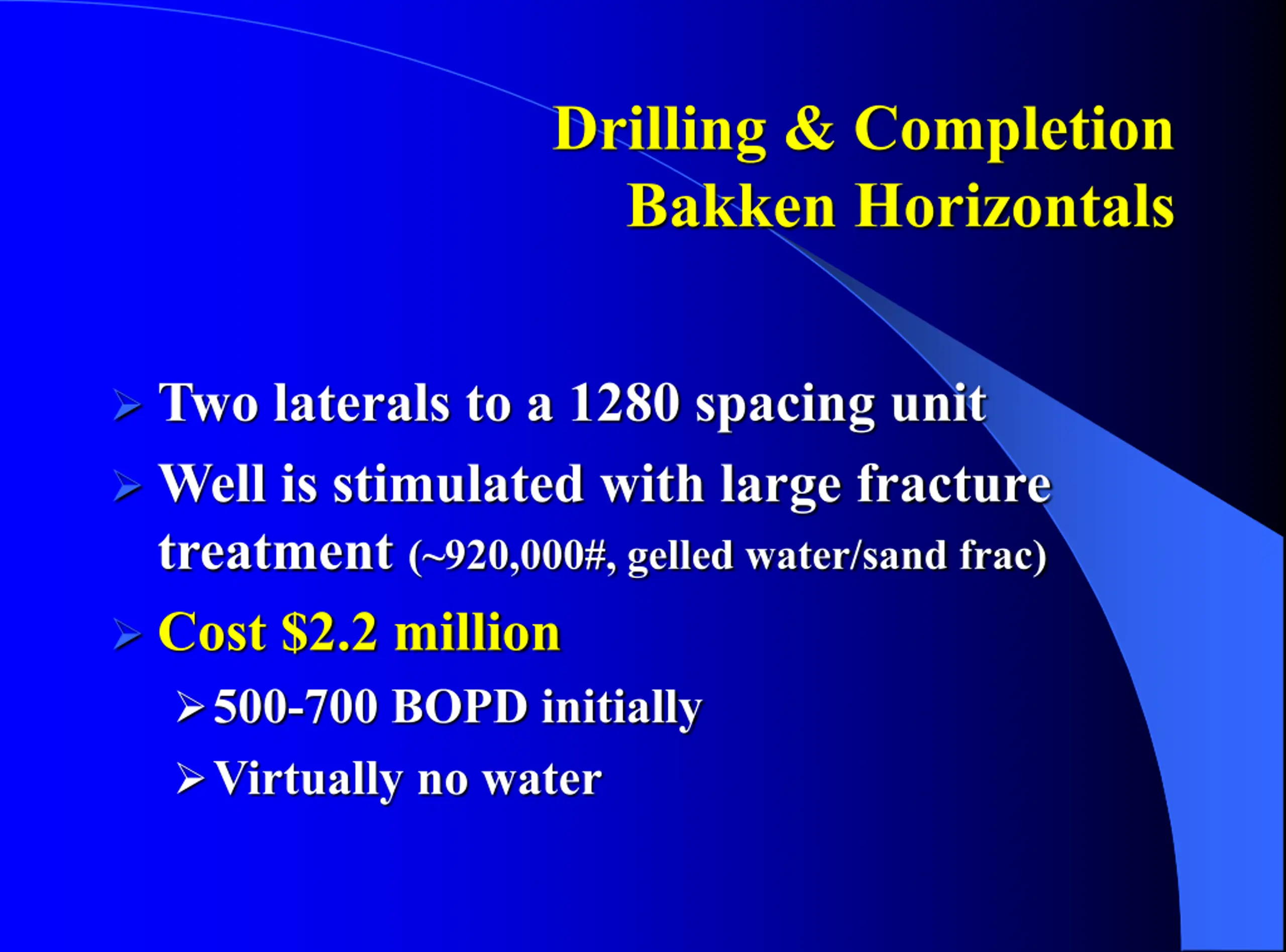 Drilling & Completion
Bakken Horizontals

➢ Two laterals to a 1280 spacing unit

➢ Well is stimulated with large fracture treatment (~920,000#, gelled water/sand frac)

➢ Cost $2.2 million

➢ 500-700 BOPD initially

➢ Virtually no water